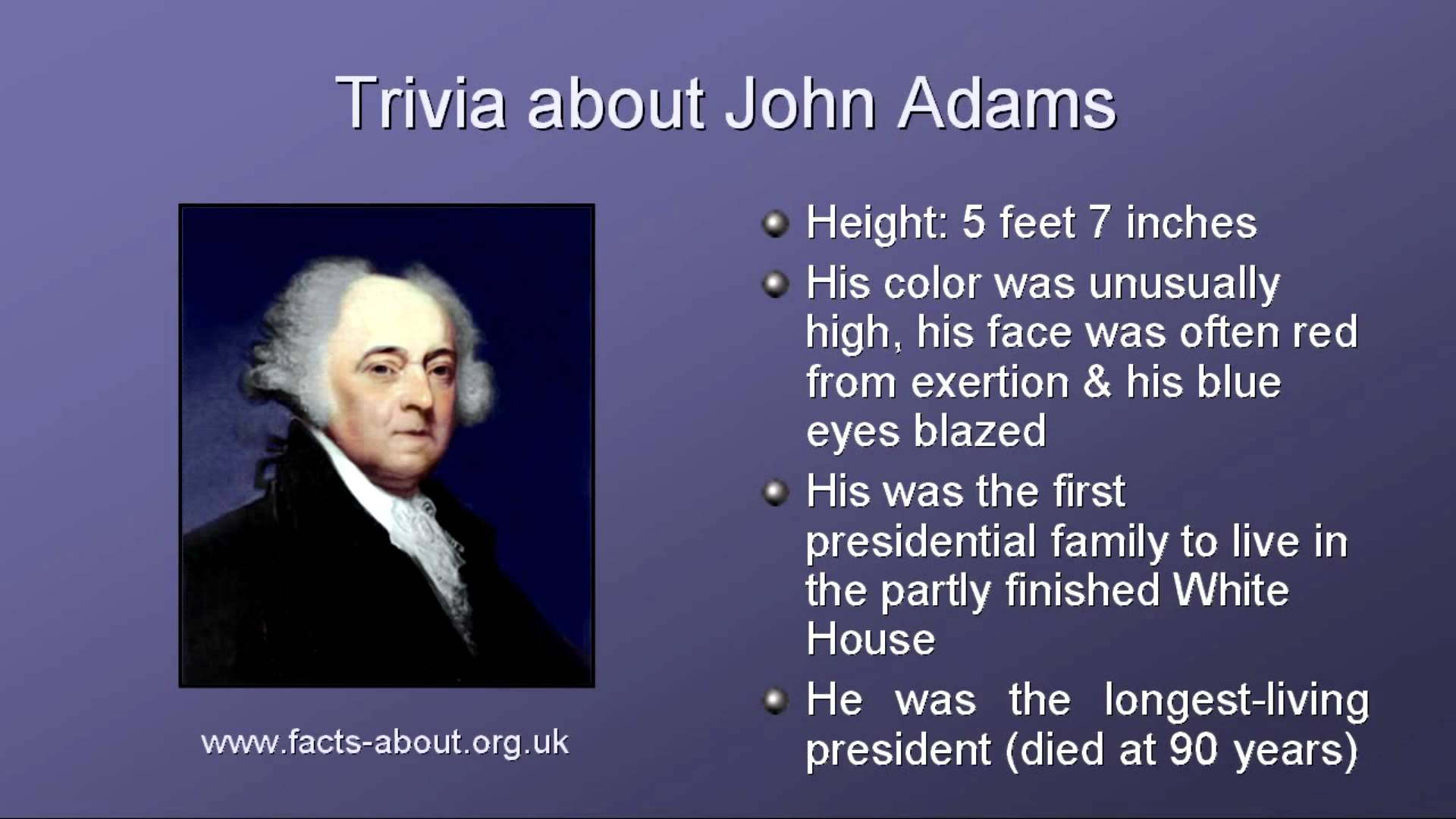 Trivia about John Adams

www.facts-about.org.uk

- Height: 5 feet 7 inches
- His color was unusually high, his face was often red from exertion & his blue eyes blazed
- His was the first presidential family to live in the partly finished White House
- He was the longest-living president (died at 90 years)